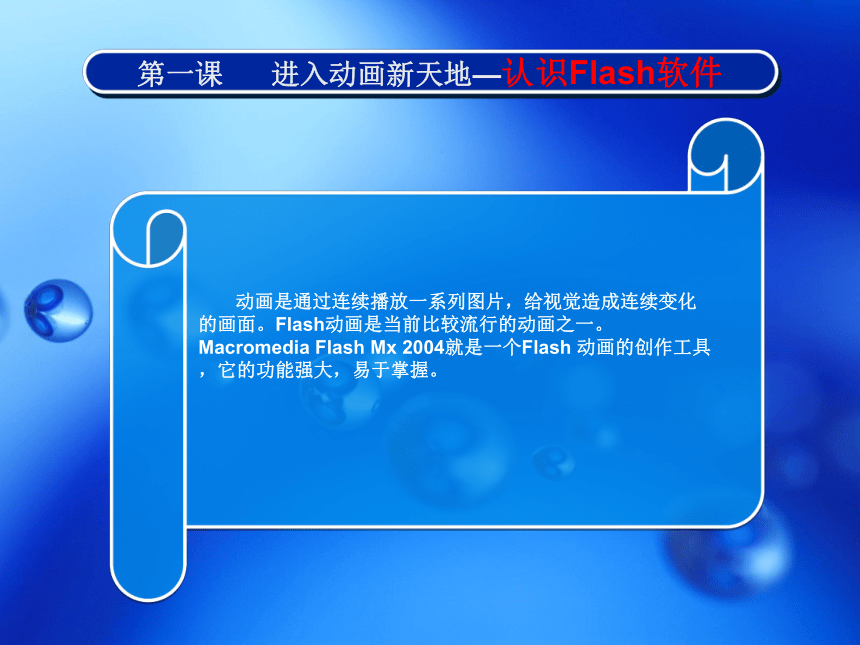 第一课　进入动画新天地—认识Flash软件

动画是通过连续播放一系列图片，给视觉造成连续变化的画面。Flash动画是当前比较流行的动画之一。Macromedia Flash Mx 2004就是一个Flash 动画的创作工具，它的功能强大，易于掌握。